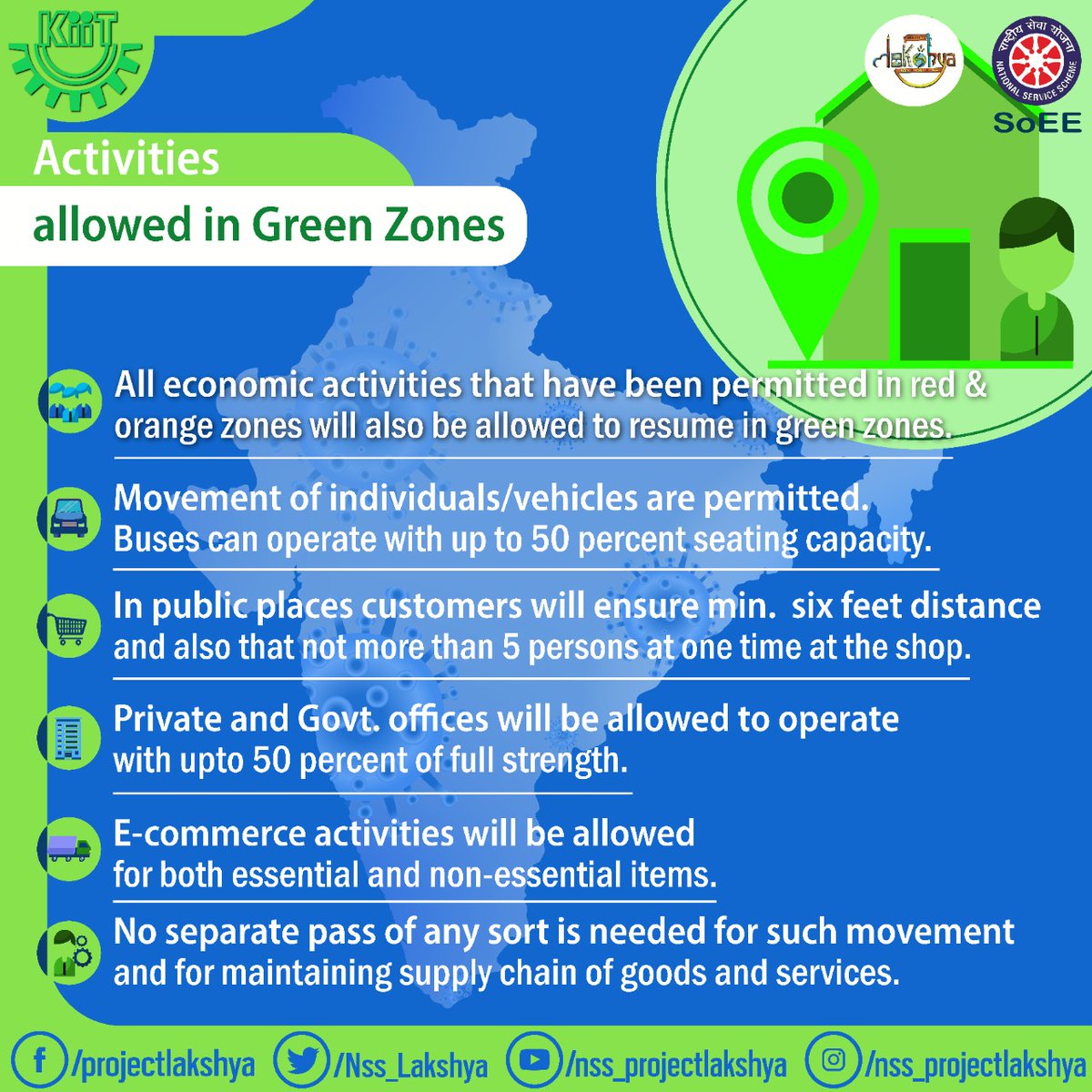 KiiT

Lakshya

राष्ट्रीय सेवा योजना NATIONAL SERVICE SCHEME

SoEE

Activities

allowed in Green Zones

All economic activities that have been permitted in red & orange zones will also be allowed to resume in green zones.

Movement of individuals/vehicles are permitted.
Buses can operate with up to 50 percent seating capacity.

In public places customers will ensure min. six feet distance and also that not more than 5 persons at one time at the shop.

Private and Govt. offices will be allowed to operate with upto 50 percent of full strength.

E-commerce activities will be allowed for both essential and non-essential items.

No separate pass of any sort is needed for such movement and for maintaining supply chain of goods and services.

/projectlakshya /Nss_Lakshya /nss_projectlakshya /nss_projectlakshya